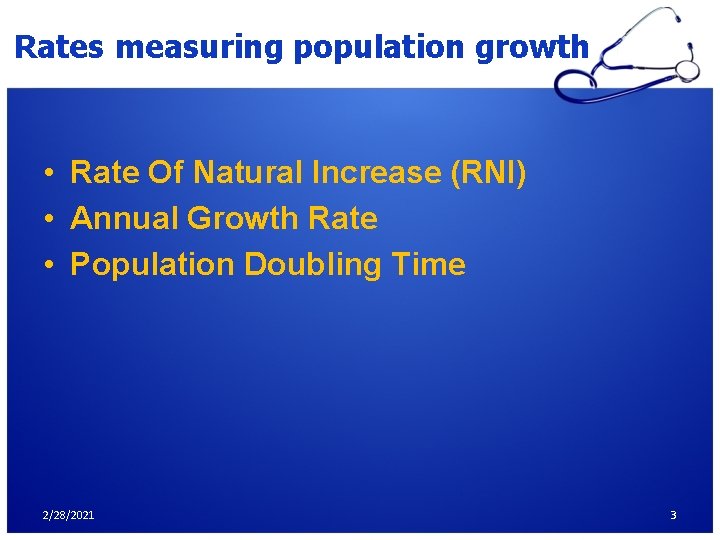 Rates measuring population growth

• Rate Of Natural Increase (RNI)
• Annual Growth Rate
• Population Doubling Time

2/28/2021

3